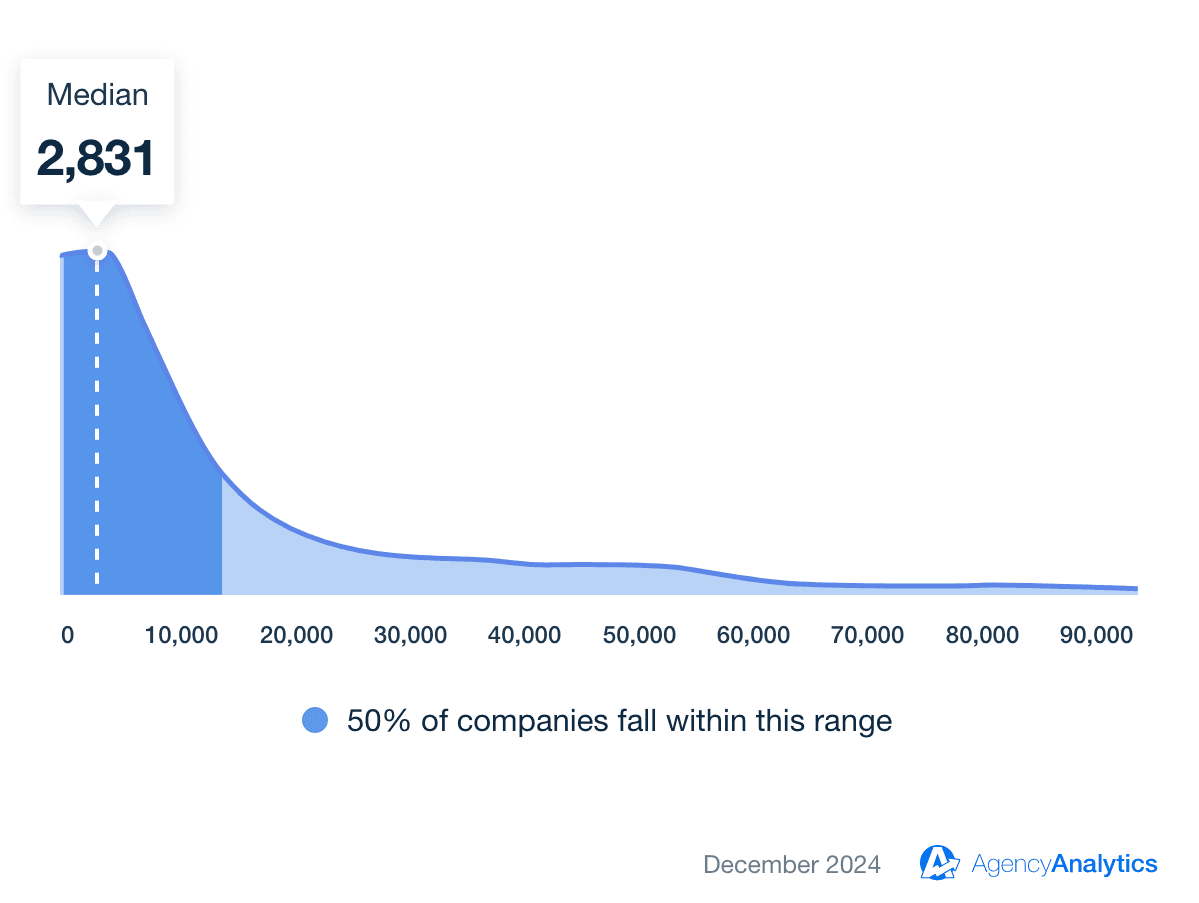 Median
2,831

0 10,000 20,000 30,000 40,000 50,000 60,000 70,000 80,000 90,000

50% of companies fall within this range

December 2024 AgencyAnalytics